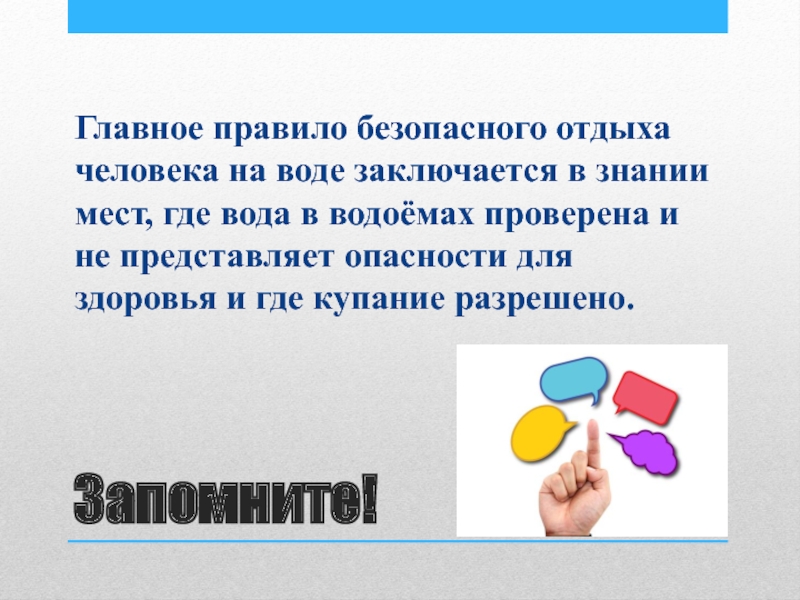 Главное правило безопасного отдыха человека на воде заключается в знании мест, где вода в водоёмах проверена и не представляет опасности для здоровья и где купание разрешено.

Запомните!